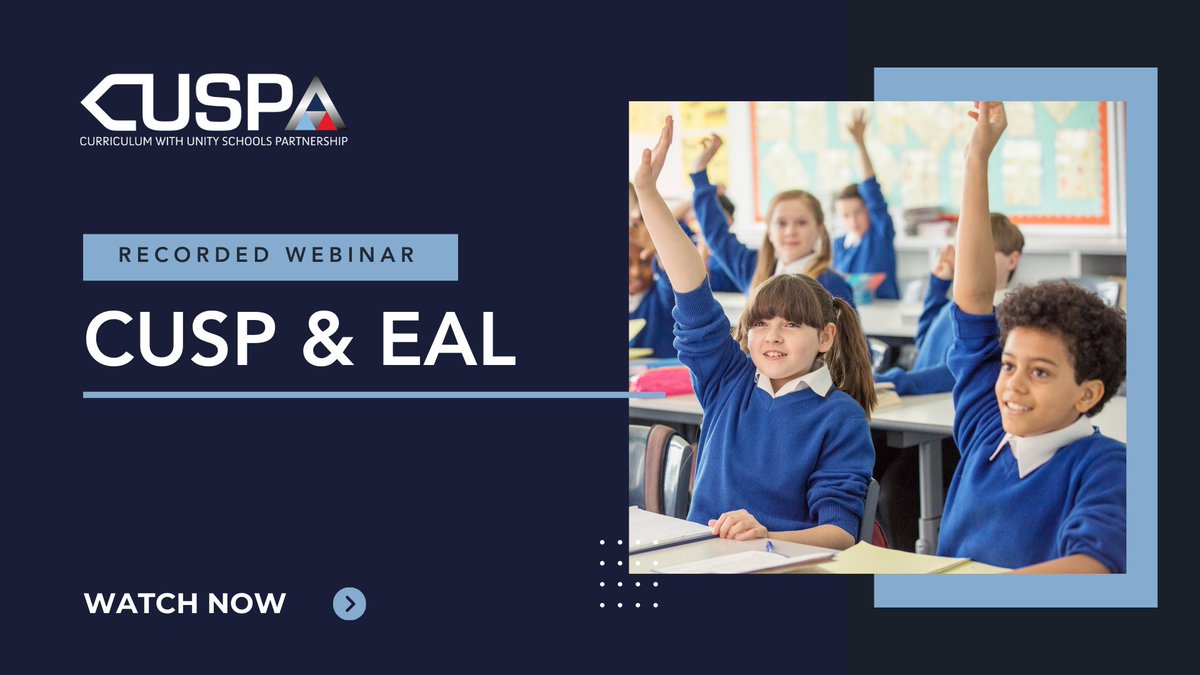 CUSP
CURRICULUM WITH UNITY SCHOOLS PARTNERSHIP

RECORDED WEBINAR

CUSP & EAL

WATCH NOW